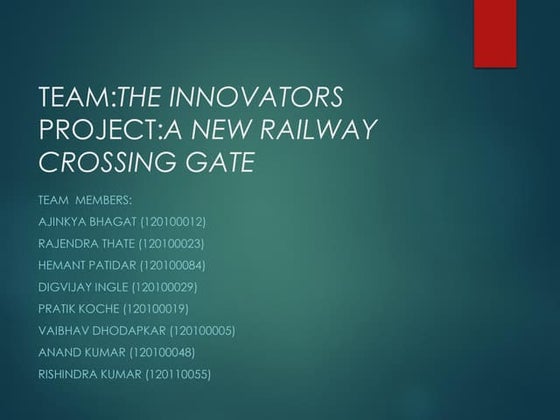 TEAM:THE INNOVATORS PROJECT:A NEW RAILWAY CROSSING GATE

TEAM MEMBERS:
AJINKYA BHAGAT (120100012)
RAJENDRA THATE (120100023)
HEMANT PATIDAR (120100084)
DIGVIJAY INGLE (120100029)
PRATIK KOCHE (120100019)
VAIBHAV DHODAPKAR (120100005)
ANAND KUMAR (120100048)
RISHINDRA KUMAR (120110055)